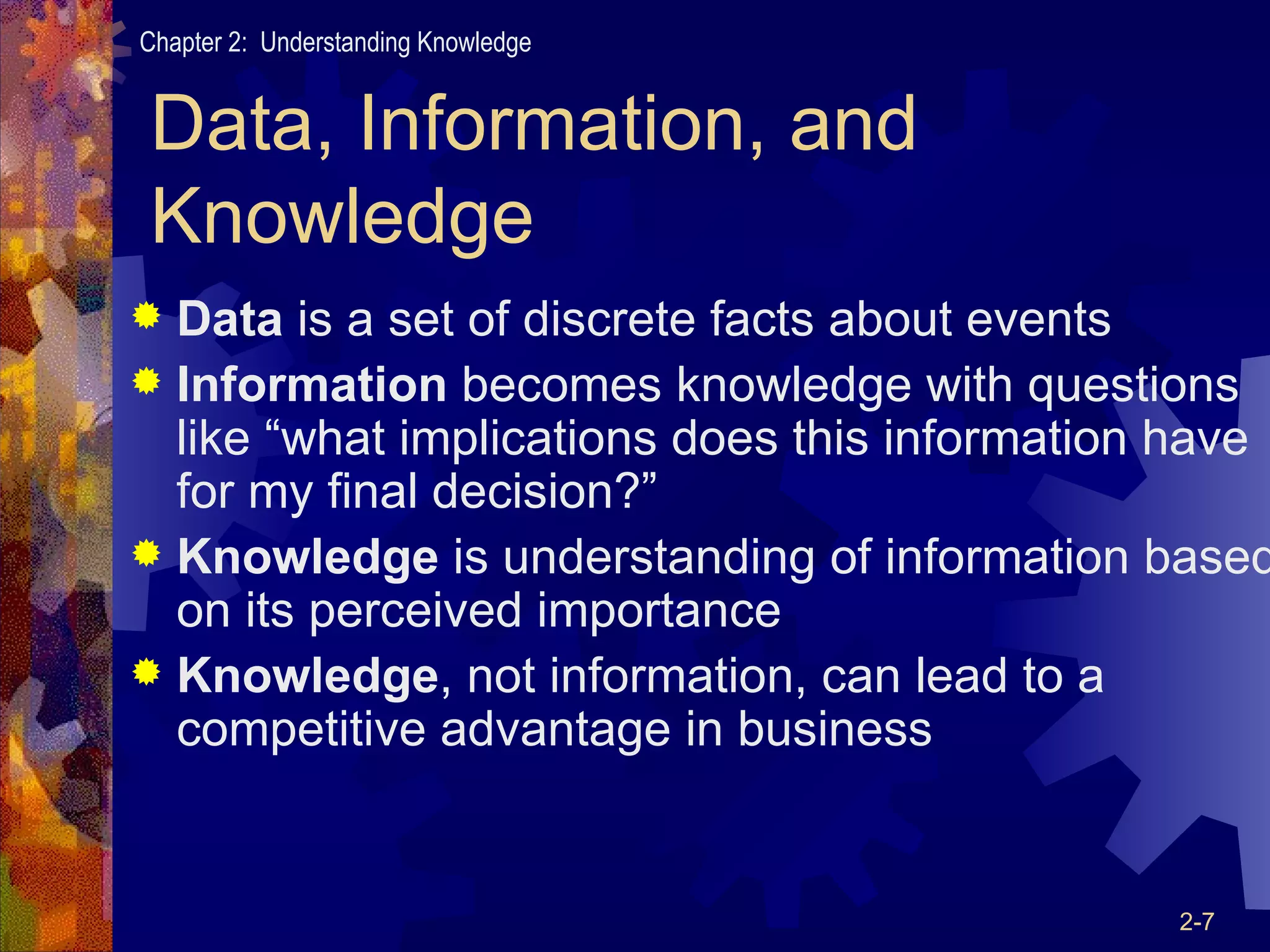 Chapter 2: Understanding Knowledge

Data, Information, and Knowledge

Data is a set of discrete facts about events

Information becomes knowledge with questions like “what implications does this information have for my final decision?”

Knowledge is understanding of information based on its perceived importance

Knowledge, not information, can lead to a competitive advantage in business

2-7